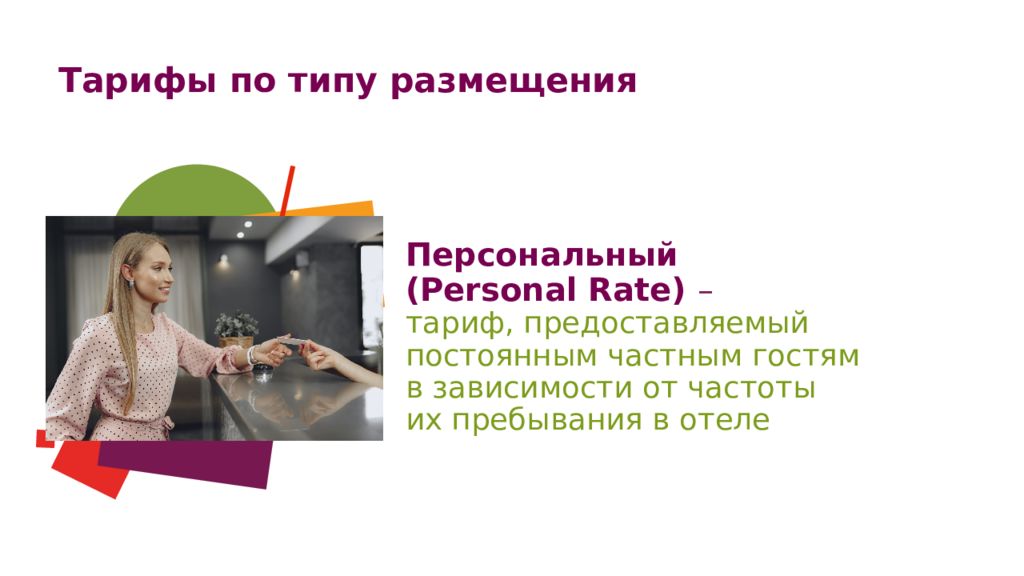 Тарифы по типу размещения

Персональный (Personal Rate) – тариф, предоставляемый постоянным частным гостям в зависимости от частоты их пребывания в отеле